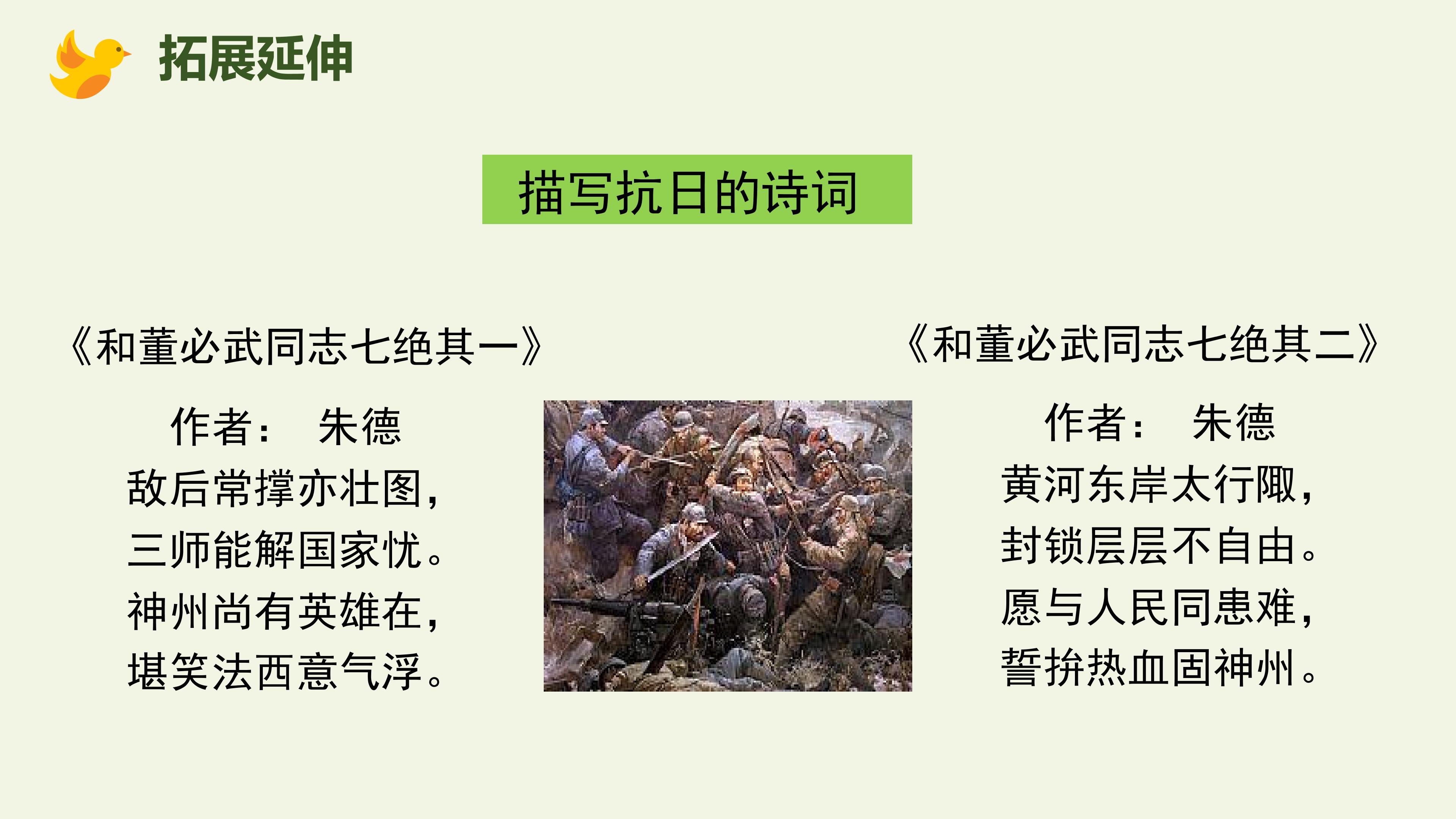 拓展延伸

描写抗日的诗词

《和董必武同志七绝其一》

作者： 朱德

敌后常撑亦壮图，
三师能解国家忧。
神州尚有英雄在，
堪笑法西意气浮。

《和董必武同志七绝其二》

作者： 朱德

黄河东岸太行陬，
封锁层层不自由。
愿与人民同患难，
誓拚热血固神州。